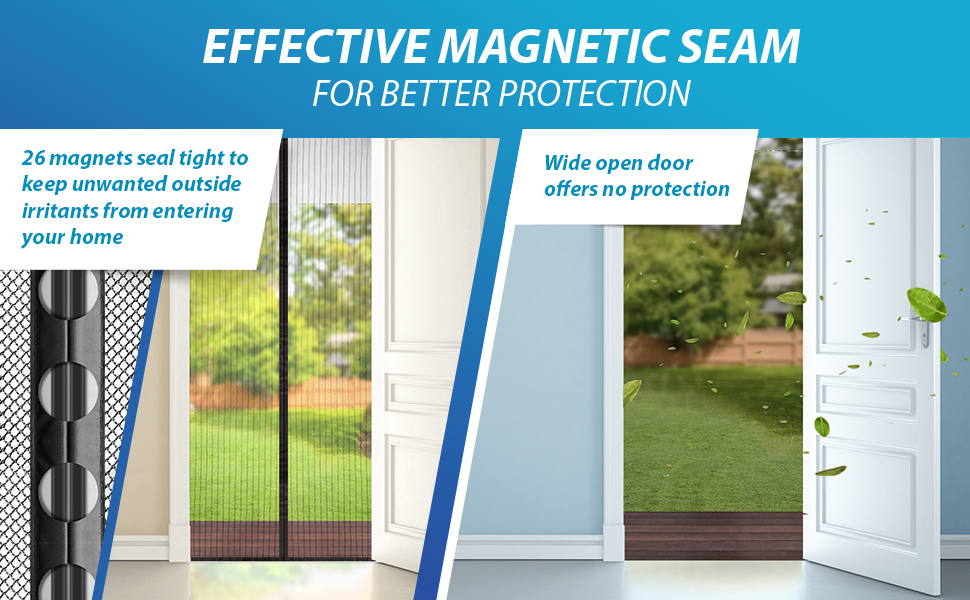 EFFECTIVE MAGNETIC SEAM
FOR BETTER PROTECTION

26 magnets seal tight to keep unwanted outside irritants from entering your home

Wide open door offers no protection